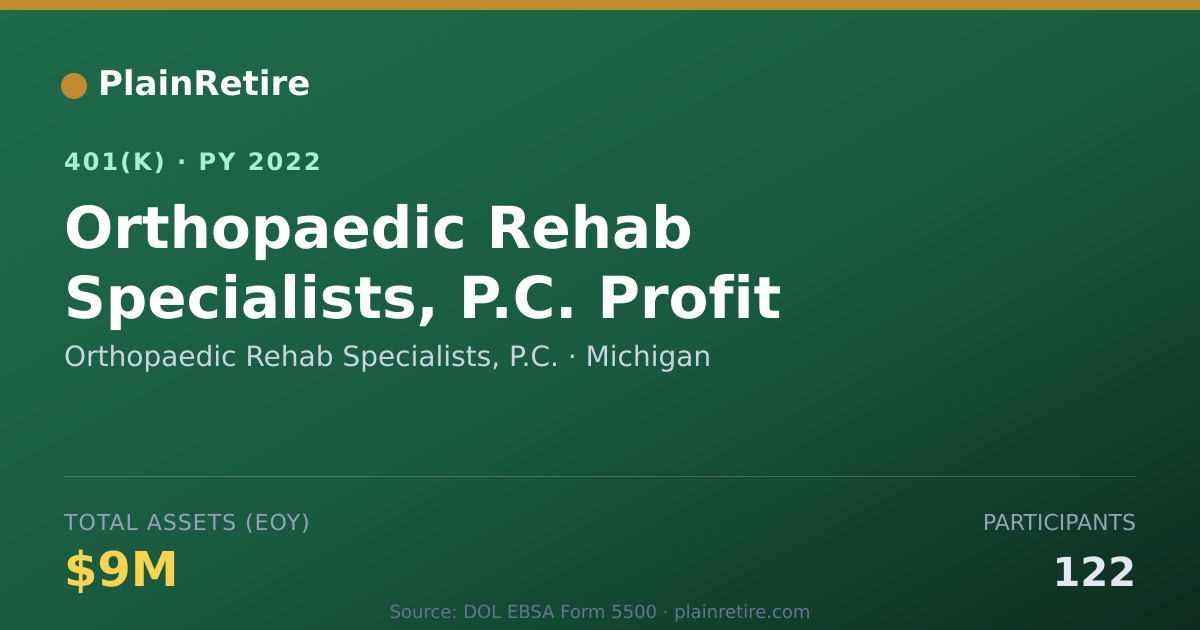 PlainRetire

401(K) · PY 2022

Orthopaedic Rehab Specialists, P.C. Profit

Orthopaedic Rehab Specialists, P.C. · Michigan

TOTAL ASSETS (EOY)

$9M

PARTICIPANTS

122

Source: DOL EBSA Form 5500 · plainretire.com